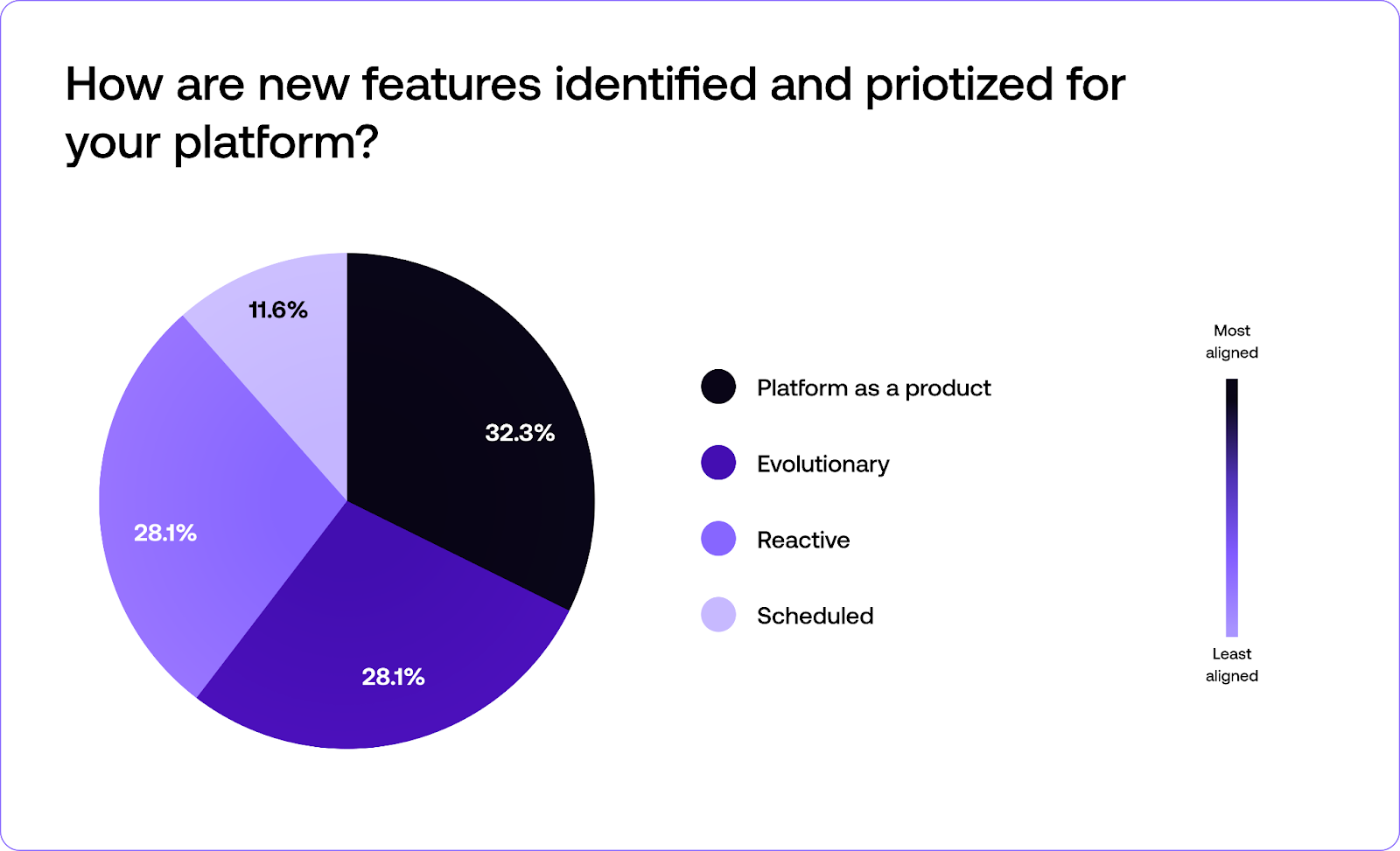 How are new features identified and priotized for your platform?

11.6%

32.3%

28.1%

28.1%

Platform as a product

Evolutionary

Reactive

Scheduled

Most aligned

Least aligned